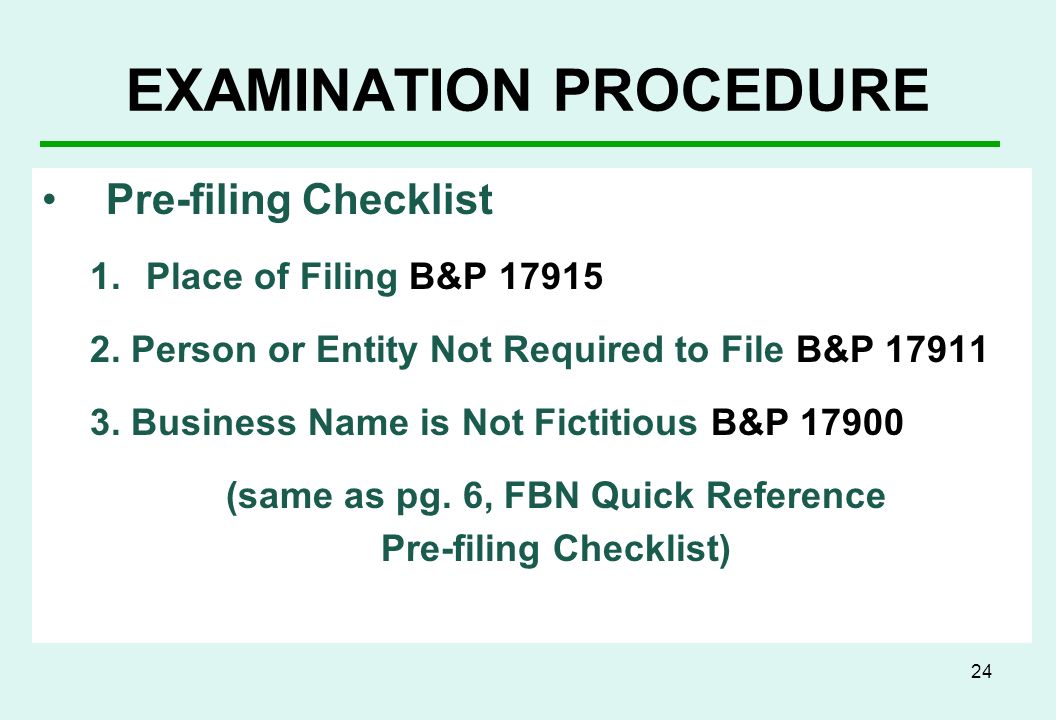 EXAMINATION PROCEDURE

• Pre-filing Checklist

1. Place of Filing B&P 17915

2. Person or Entity Not Required to File B&P 17911

3. Business Name is Not Fictitious B&P 17900

(same as pg. 6, FBN Quick Reference Pre-filing Checklist)

24